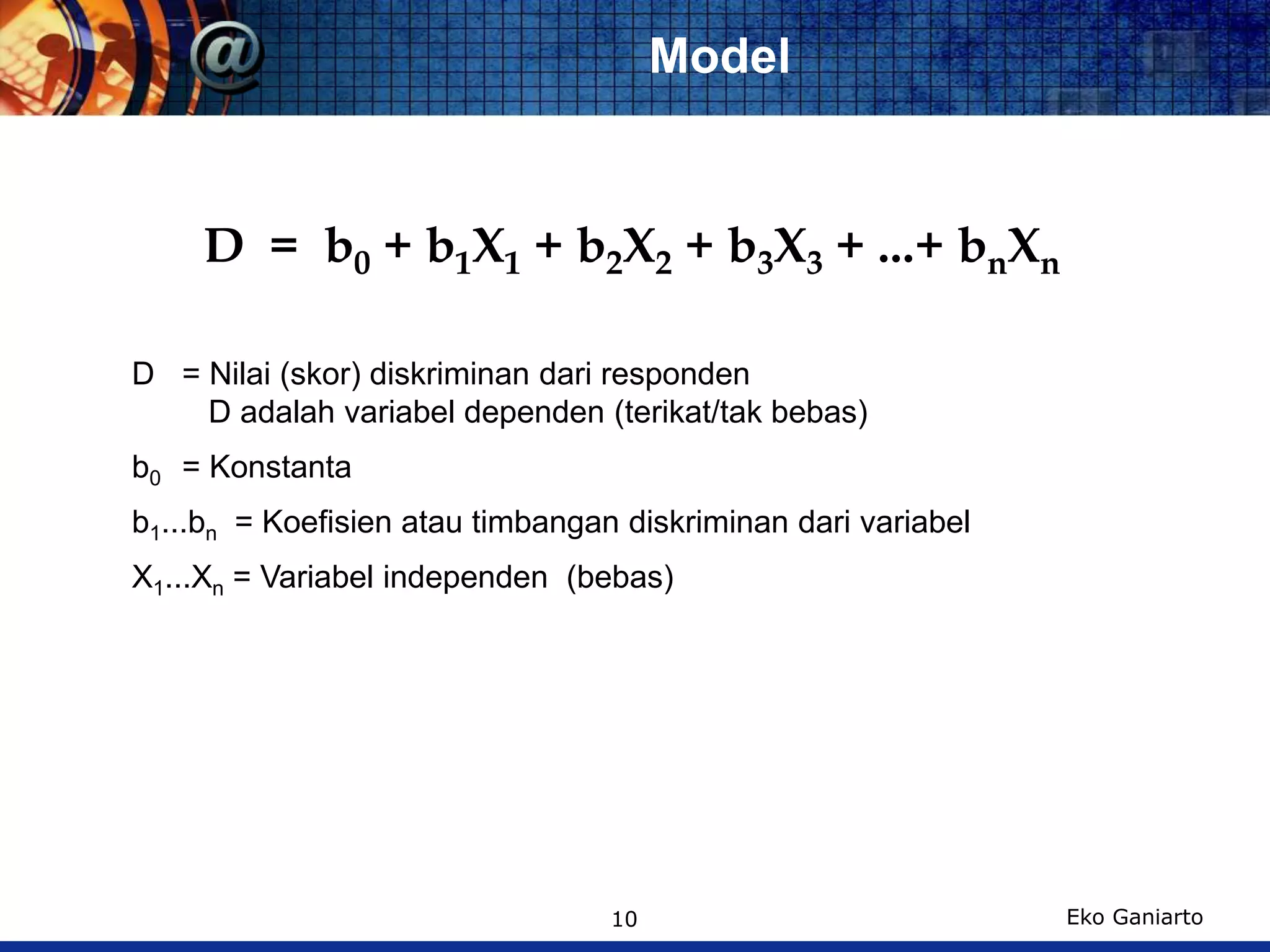 @

Model

$D = b_0 + b_1X_1 + b_2X_2 + b_3X_3 + ... + b_nX_n$

D = Nilai (skor) diskriminan dari responden
D adalah variabel dependen (terikat/tak bebas)

$b_0$ = Konstanta

$b_1...b_n$ = Koefisien atau timbangan diskriminan dari variabel

$X_1...X_n$ = Variabel independen (bebas)

10

Eko Ganiarto